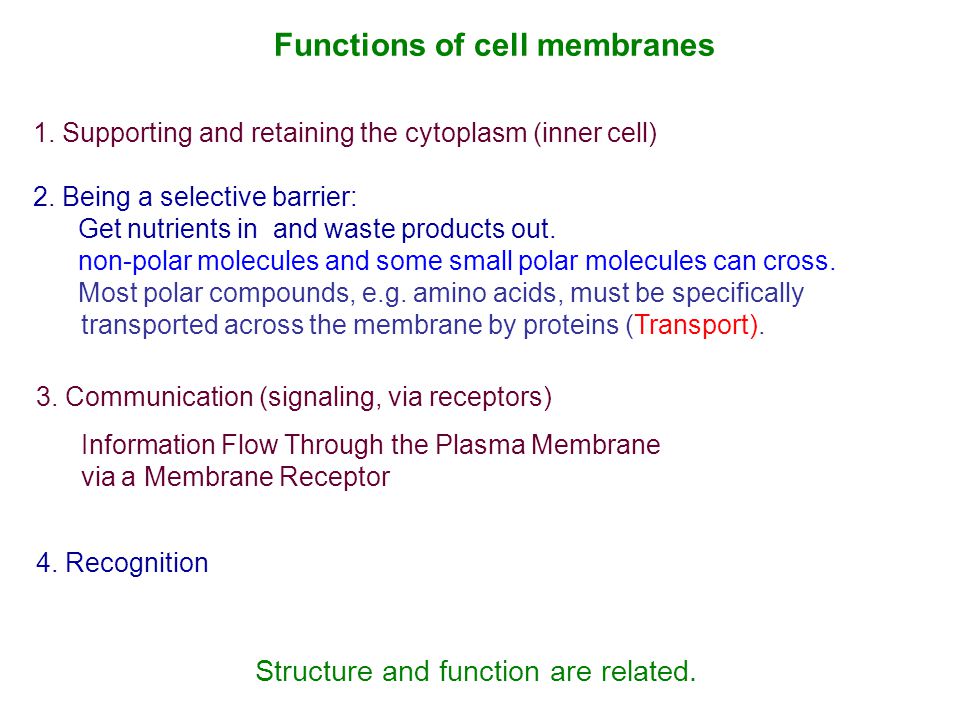 Functions of cell membranes

1. Supporting and retaining the cytoplasm (inner cell)

2. Being a selective barrier:
Get nutrients in and waste products out.
non-polar molecules and some small polar molecules can cross.
Most polar compounds, e.g. amino acids, must be specifically transported across the membrane by proteins (Transport).

3. Communication (signaling, via receptors)

Information Flow Through the Plasma Membrane via a Membrane Receptor

4. Recognition

Structure and function are related.